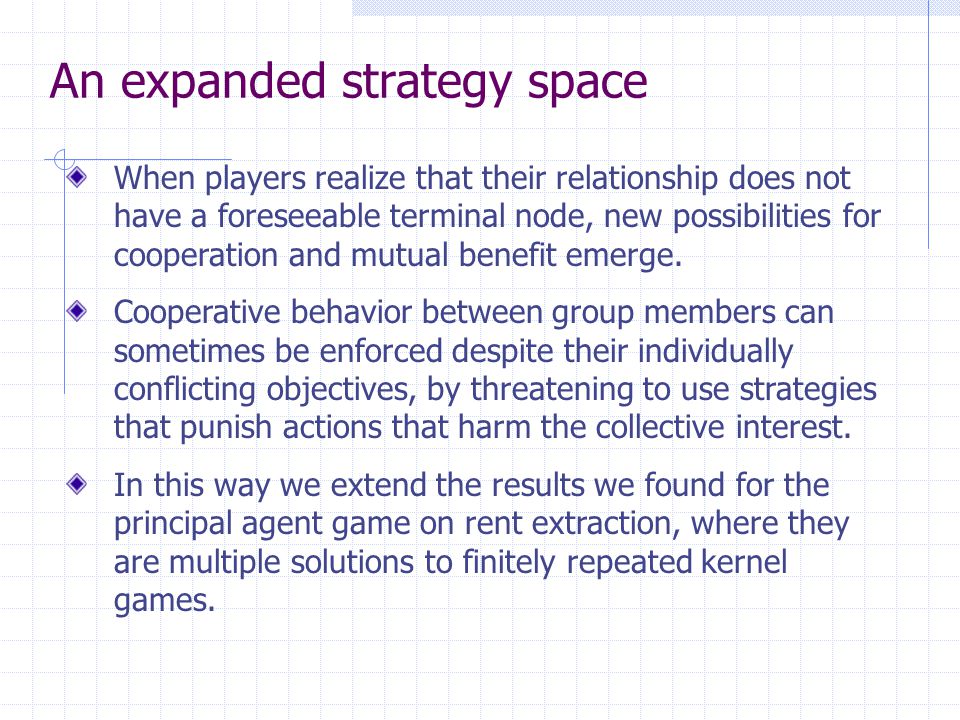 An expanded strategy space

When players realize that their relationship does not have a foreseeable terminal node, new possibilities for cooperation and mutual benefit emerge.

Cooperative behavior between group members can sometimes be enforced despite their individually conflicting objectives, by threatening to use strategies that punish actions that harm the collective interest.

In this way we extend the results we found for the principal agent game on rent extraction, where they are multiple solutions to finitely repeated kernel games.